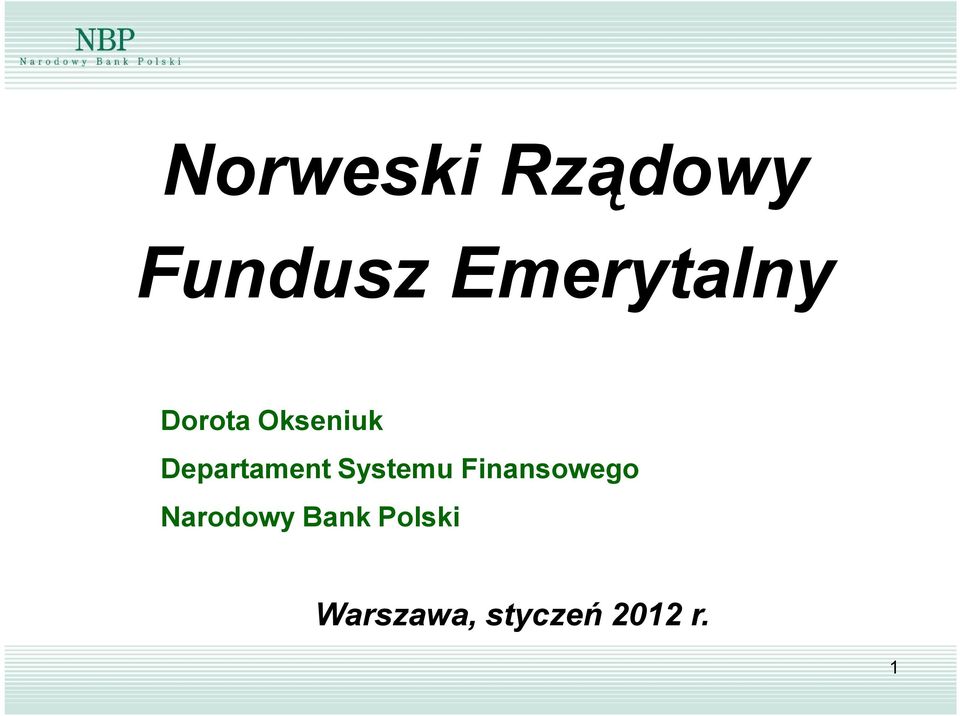 NBP
Narodowy Bank Polski

Norweski Rządowy Fundusz Emerytalny

Dorota Okseniuk
Departament Systemu Finansowego
Narodowy Bank Polski

Warszawa, styczeń 2012 r.

1